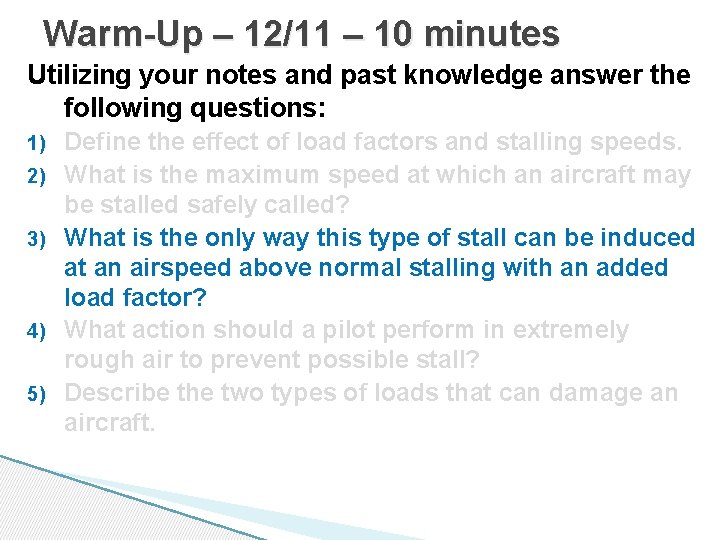 Warm-Up – 12/11 – 10 minutes

Utilizing your notes and past knowledge answer the following questions:

1) Define the effect of load factors and stalling speeds.

2) What is the maximum speed at which an aircraft may be stalled safely called?

3) What is the only way this type of stall can be induced at an airspeed above normal stalling with an added load factor?

4) What action should a pilot perform in extremely rough air to prevent possible stall?

5) Describe the two types of loads that can damage an aircraft.